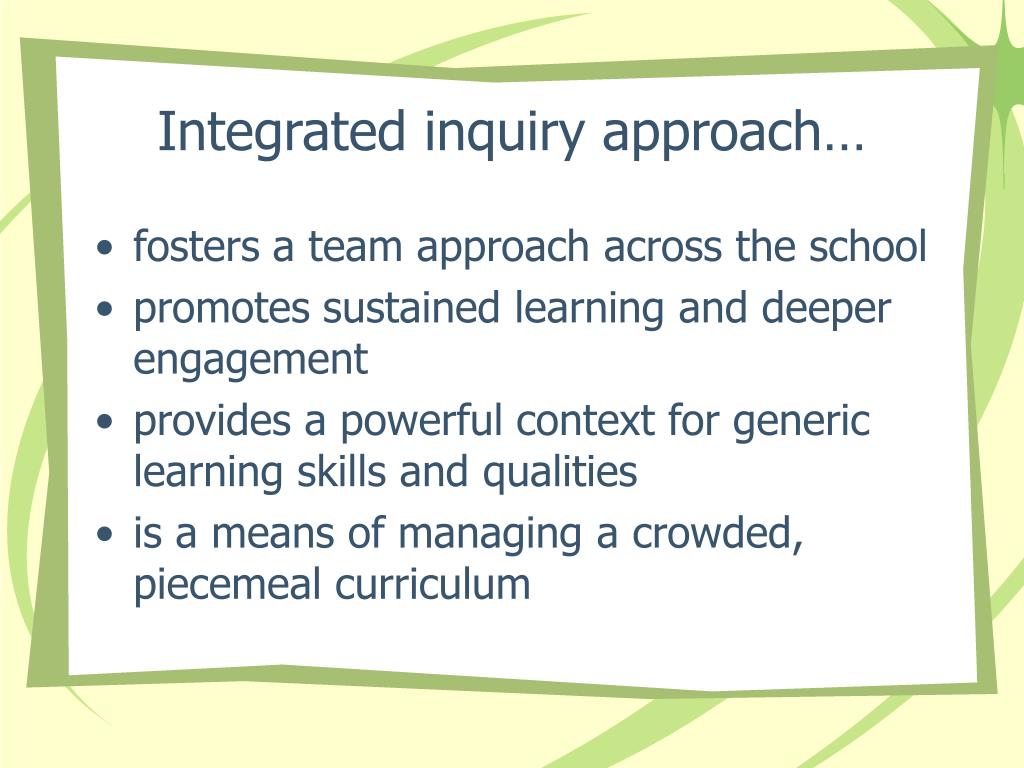 Integrated inquiry approach…

• fosters a team approach across the school
• promotes sustained learning and deeper engagement
• provides a powerful context for generic learning skills and qualities
• is a means of managing a crowded, piecemeal curriculum